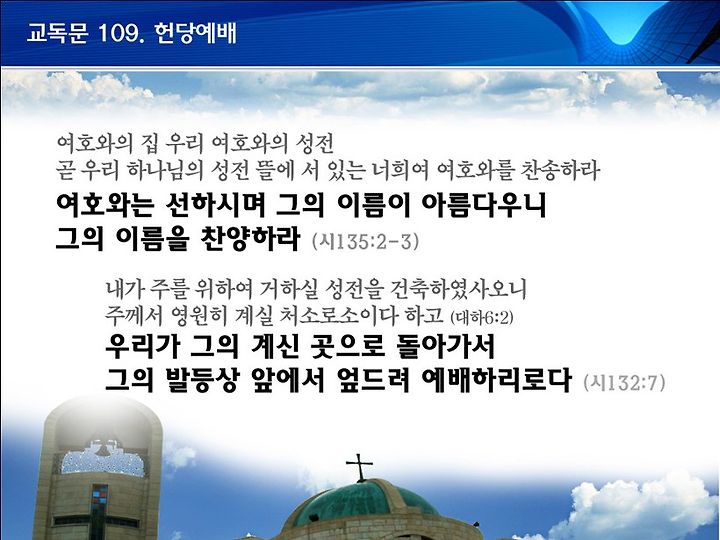 교독문 109. 헌당예배

여호와의 집 우리 여호와의 성전
곧 우리 하나님의 성전 뜰에 서 있는 너희여 여호와를 찬송하라
여호와는 선하시며 그의 이름이 아름다우니
그의 이름을 찬양하라 (시135:2-3)

내가 주를 위하여 거하실 성전을 건축하였사오니
주께서 영원히 계실 처소로소이다 하고 (대하6:2)
우리가 그의 계신 곳으로 돌아가서
그의 발등상 앞에서 엎드려 예배하리로다 (시132:7)